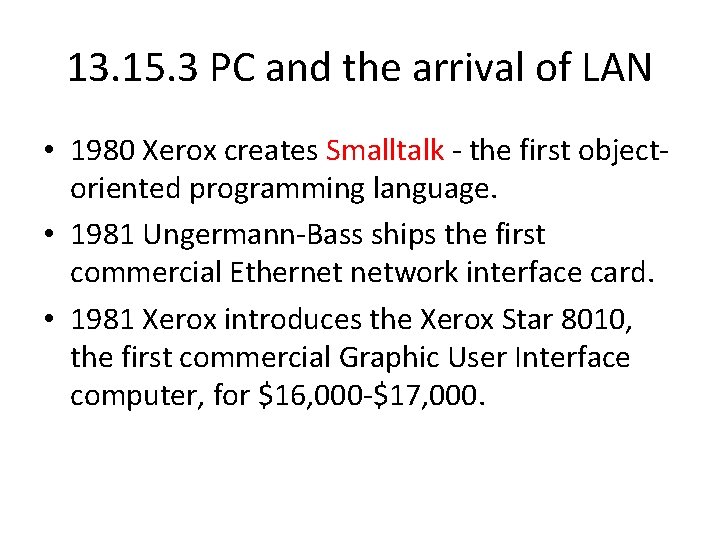 13.15.3 PC and the arrival of LAN

• 1980 Xerox creates Smalltalk - the first object-oriented programming language.

• 1981 Ungermann-Bass ships the first commercial Ethernet network interface card.

• 1981 Xerox introduces the Xerox Star 8010, the first commercial Graphic User Interface computer, for \$16,000-\$17,000.